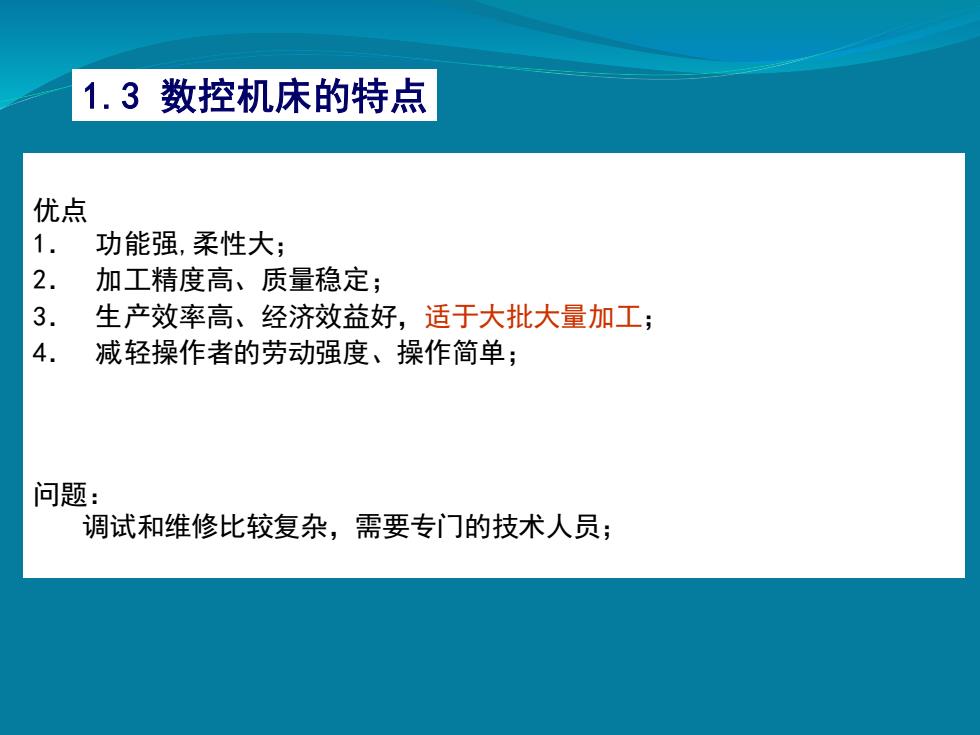 1.3 数控机床的特点

优点
1. 功能强,柔性大；
2. 加工精度高、质量稳定；
3. 生产效率高、经济效益好，适于大批大量加工；
4. 减轻操作者的劳动强度、操作简单；

问题：
调试和维修比较复杂，需要专门的技术人员；